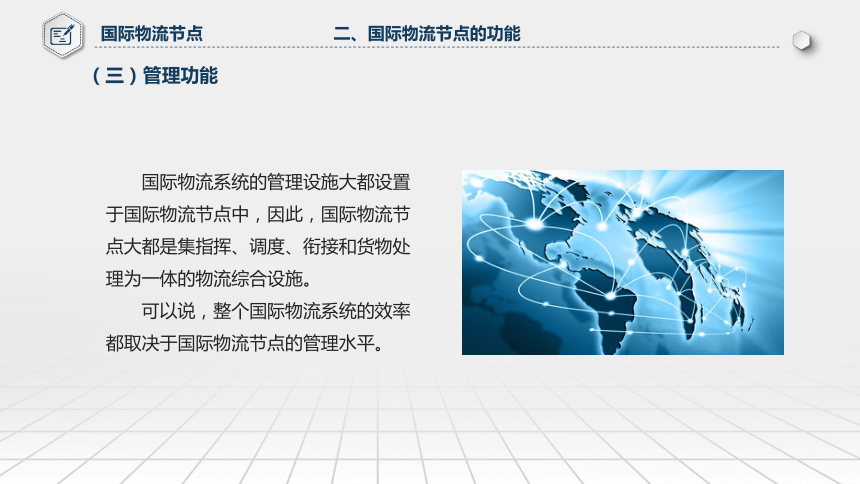 国际物流节点

二、国际物流节点的功能

（三）管理功能

国际物流系统的管理设施大都设置于国际物流节点中，因此，国际物流节点大都是集指挥、调度、衔接和货物处理为一体的物流综合设施。

可以说，整个国际物流系统的效率都取决于国际物流节点的管理水平。